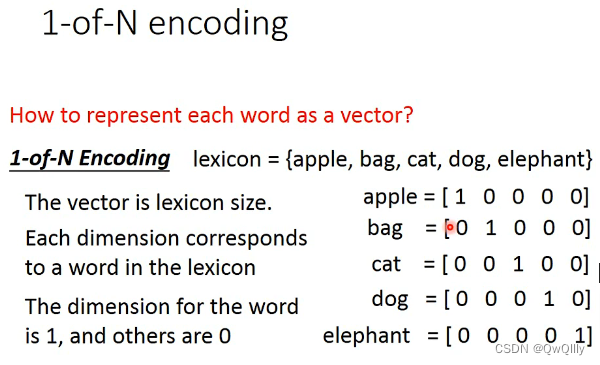 1-of-N encoding

How to represent each word as a vector?

1-of-N Encoding lexicon = {apple, bag, cat, dog, elephant}

The vector is lexicon size.

Each dimension corresponds to a word in the lexicon

The dimension for the word is 1, and others are 0

apple = [ 1 0 0 0 0]
bag = [ 0 1 0 0 0]
cat = [ 0 0 1 0 0]
dog = [ 0 0 0 1 0]
elephant = [ 0 0 0 0 1]

CSDN @QwQllly